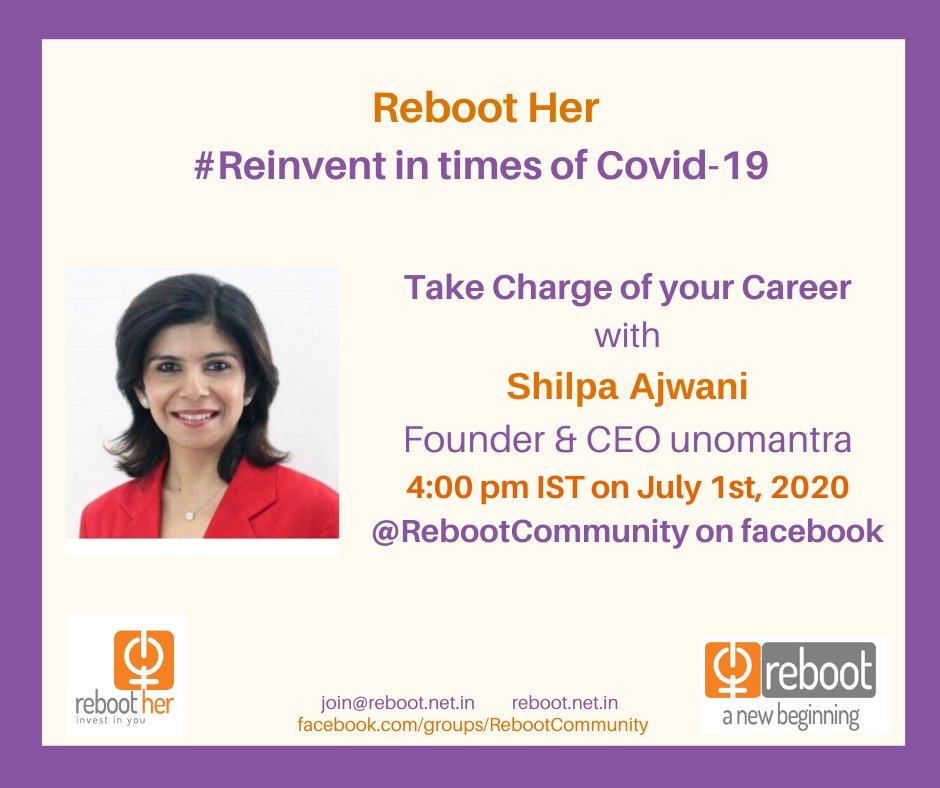 Reboot Her
#Reinvent in times of Covid-19

Take Charge of your Career
with
Shilpa Ajwani
Founder & CEO unomantra
4:00 pm IST on July 1st, 2020
@RebootCommunity on facebook

reboot her
invest in you

join@reboot.net.in reboot.net.in
facebook.com/groups/RebootCommunity

reboot
a new beginning